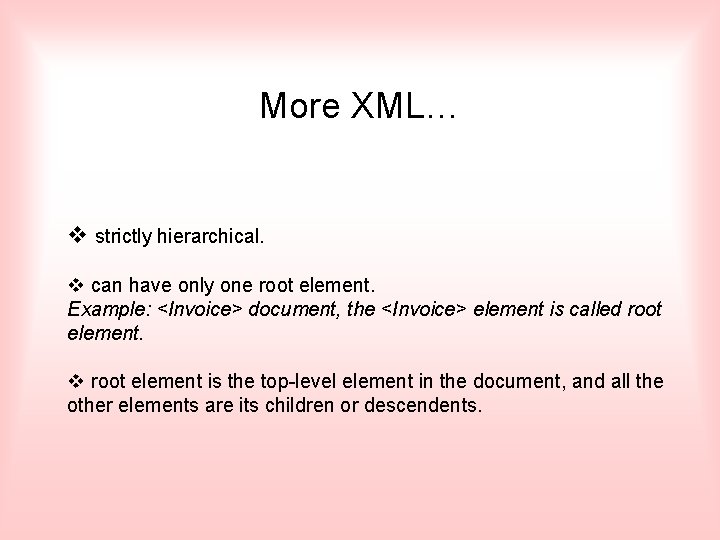 More XML…

❖ strictly hierarchical.

❖ can have only one root element.
Example: <Invoice> document, the <Invoice> element is called root element.

❖ root element is the top-level element in the document, and all the other elements are its children or descendents.